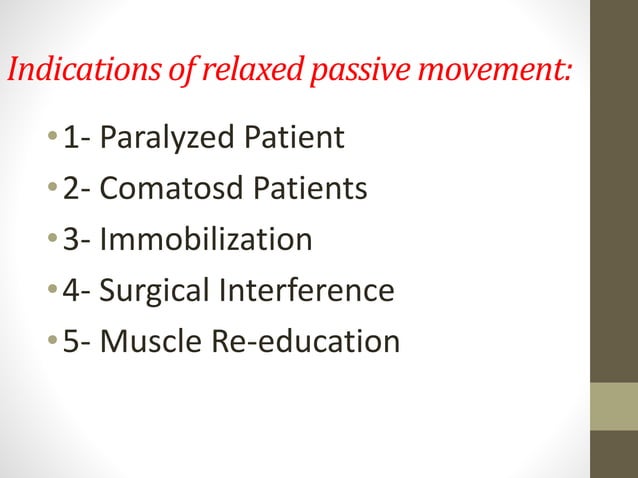 Indications of relaxed passive movement:

• 1- Paralyzed Patient
• 2- Comatosd Patients
• 3- Immobilization
• 4- Surgical Interference
• 5- Muscle Re-education